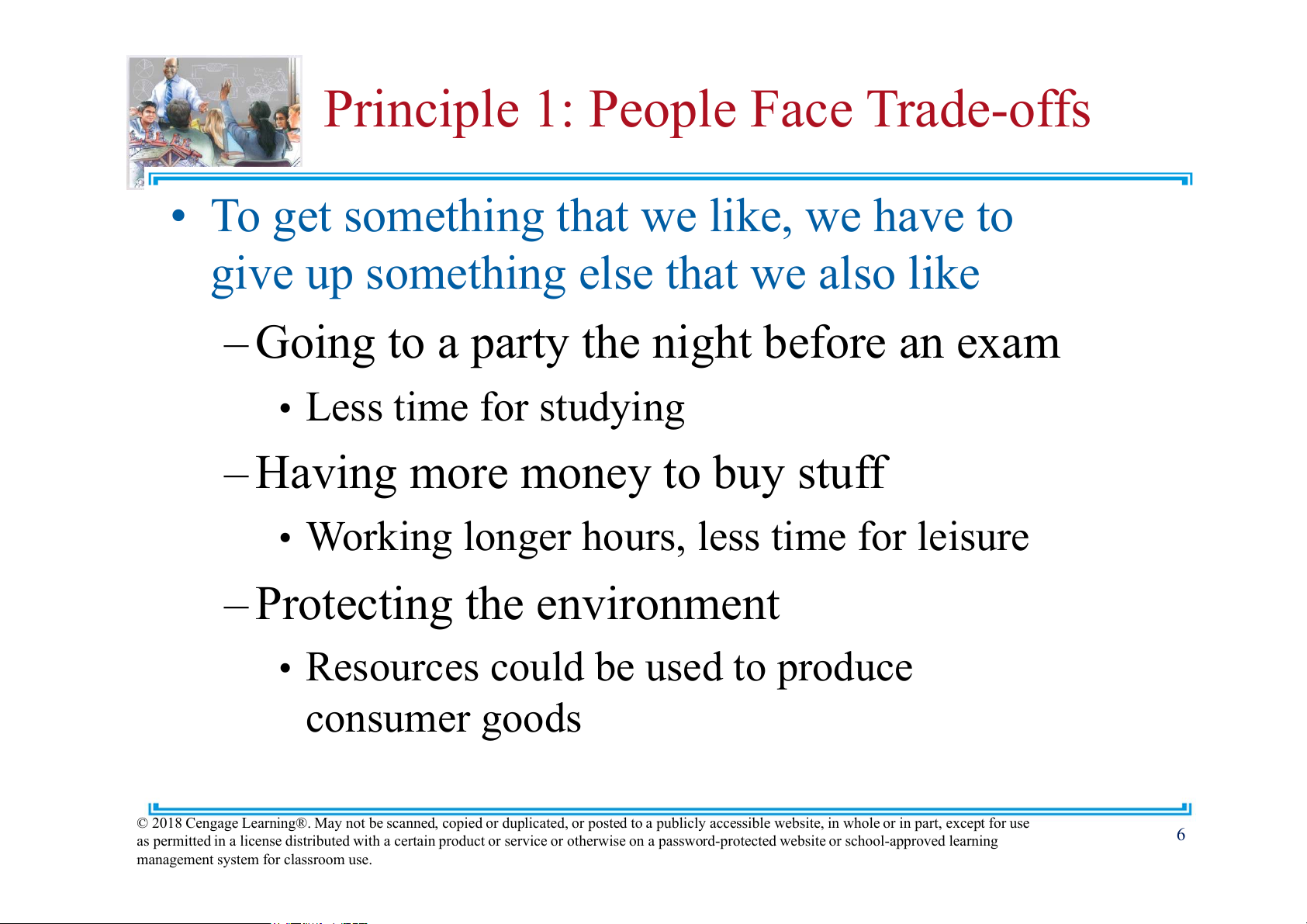 Principle 1: People Face Trade-offs

• To get something that we like, we have to give up something else that we also like

– Going to a party the night before an exam

• Less time for studying

– Having more money to buy stuff

• Working longer hours, less time for leisure

– Protecting the environment

• Resources could be used to produce consumer goods

© 2018 Cengage Learning®. May not be scanned, copied or duplicated, or posted to a publicly accessible website, in whole or in part, except for use as permitted in a license distributed with a certain product or service or otherwise on a password-protected website or school-approved learning management system for classroom use.

6